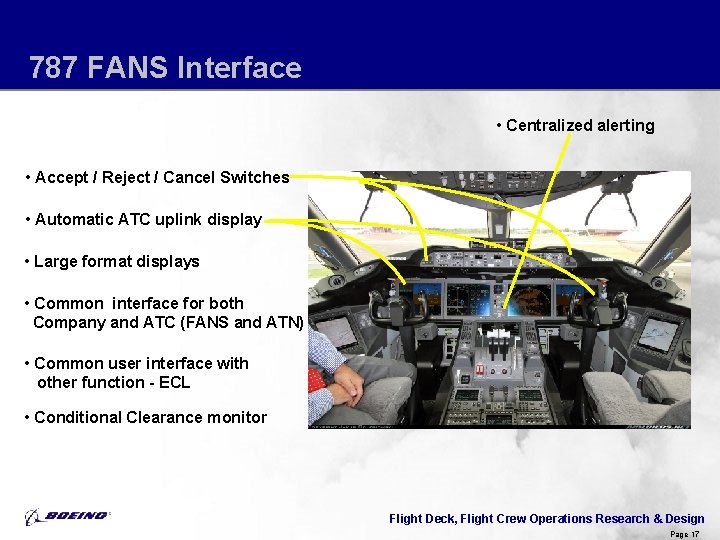 787 FANS Interface

• Centralized alerting

• Accept / Reject / Cancel Switches

• Automatic ATC uplink display

• Large format displays

• Common interface for both Company and ATC (FANS and ATN)

• Common user interface with other function - ECL

• Conditional Clearance monitor

BOEING

Flight Deck, Flight Crew Operations Research & Design

Page 17